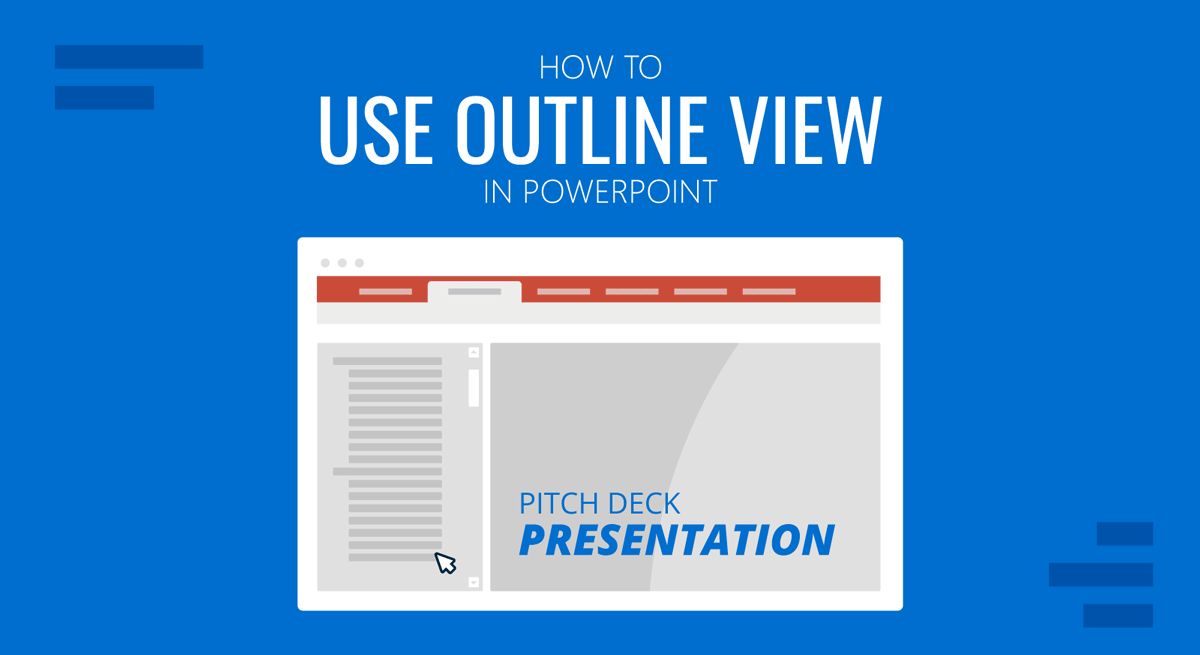 HOW TO
USE OUTLINE VIEW
IN POWERPOINT

PITCH DECK
PRESENTATION